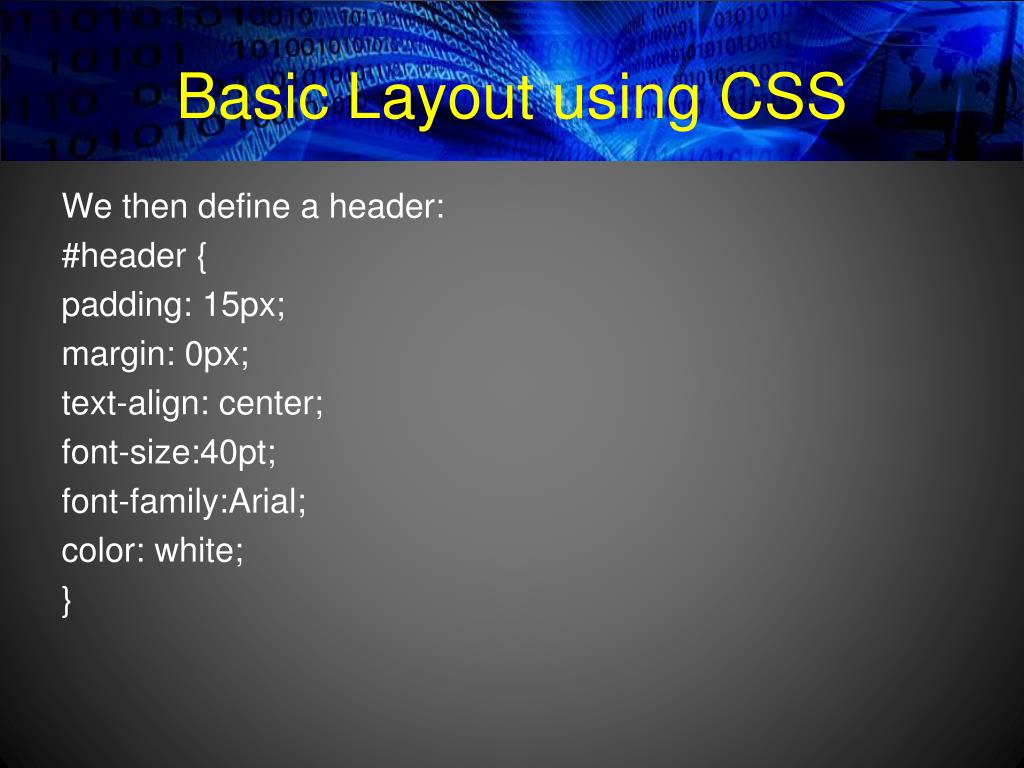 Basic Layout using CSS

We then define a header:
#header {
padding: 15px;
margin: 0px;
text-align: center;
font-size:40pt;
font-family:Arial;
color: white;
}